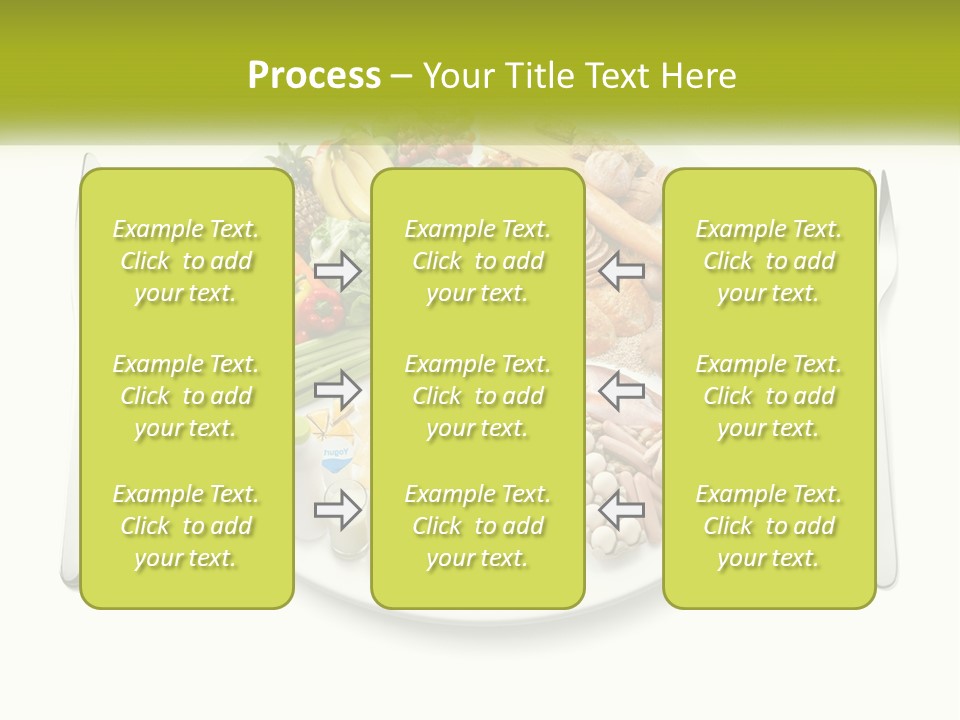 Process – Your Title Text Here

Example Text. Click to add your text.

Example Text. Click to add your text.

Example Text. Click to add your text.

Example Text. Click to add your text.

Example Text. Click to add your text.

Example Text. Click to add your text.

Example Text. Click to add your text.

Example Text. Click to add your text.

Example Text. Click to add your text.